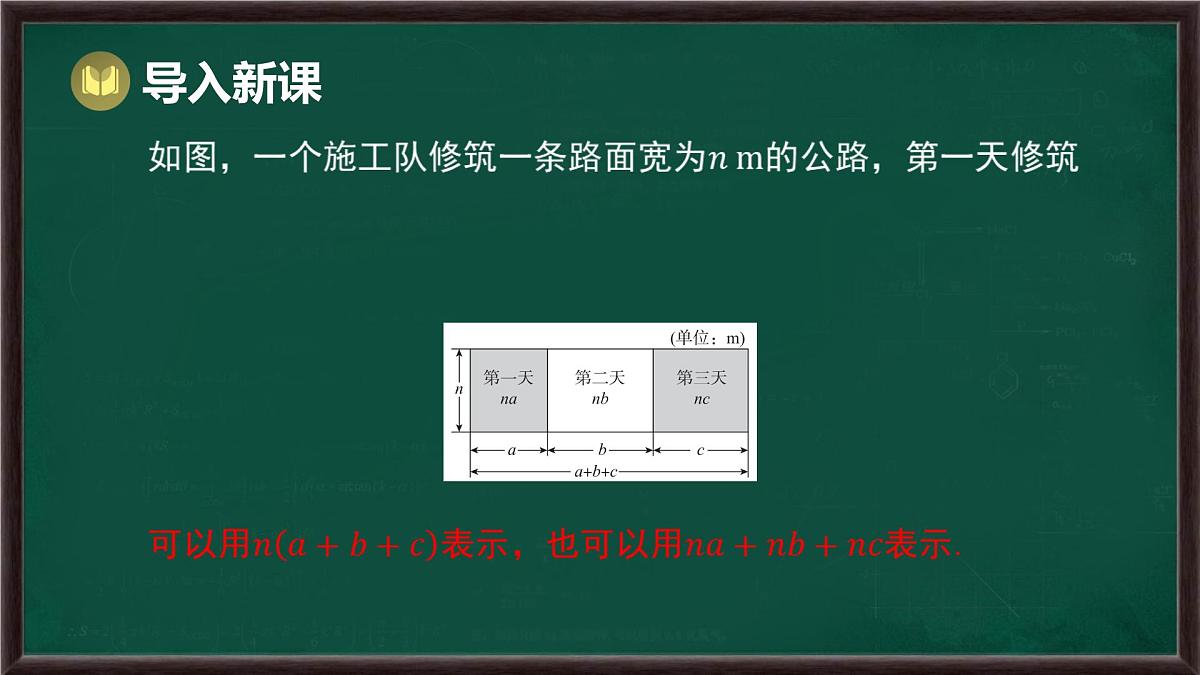 导入新课

如图，一个施工队修筑一条路面宽为$n$ m的公路，第一天修筑

(单位：m)

$n$

第一天 $na$

第二天 $nb$

第三天 $nc$

$a$ $b$ $c$

$a+b+c$

可以用$n(a+b+c)$表示，也可以用$na+nb+nc$表示.